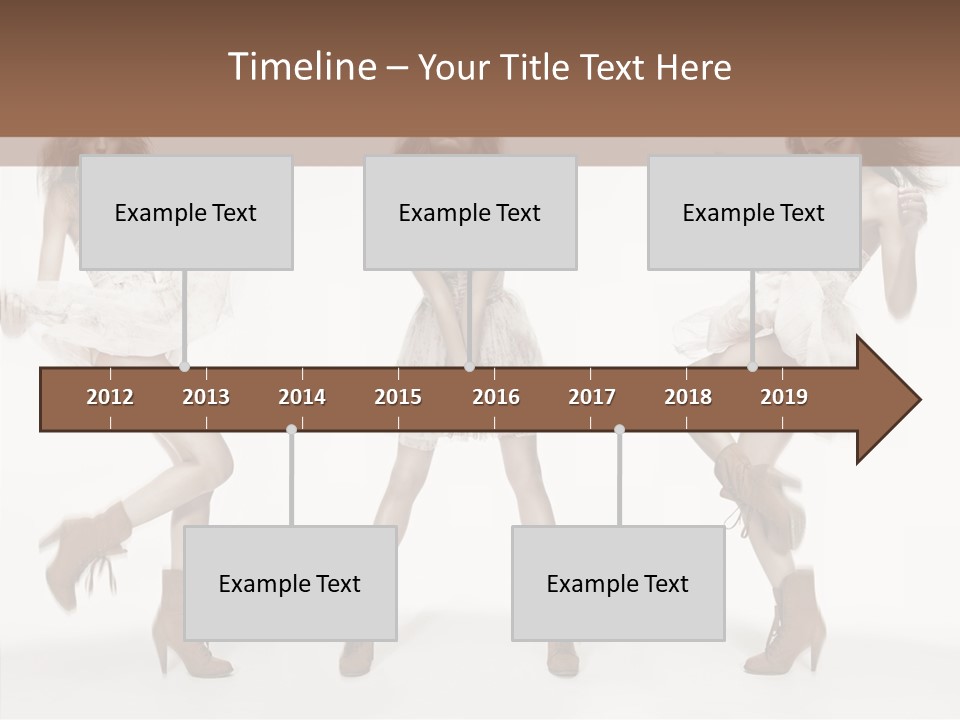 Timeline – Your Title Text Here

Example Text

Example Text

Example Text

2012 2013 2014 2015 2016 2017 2018 2019

Example Text

Example Text